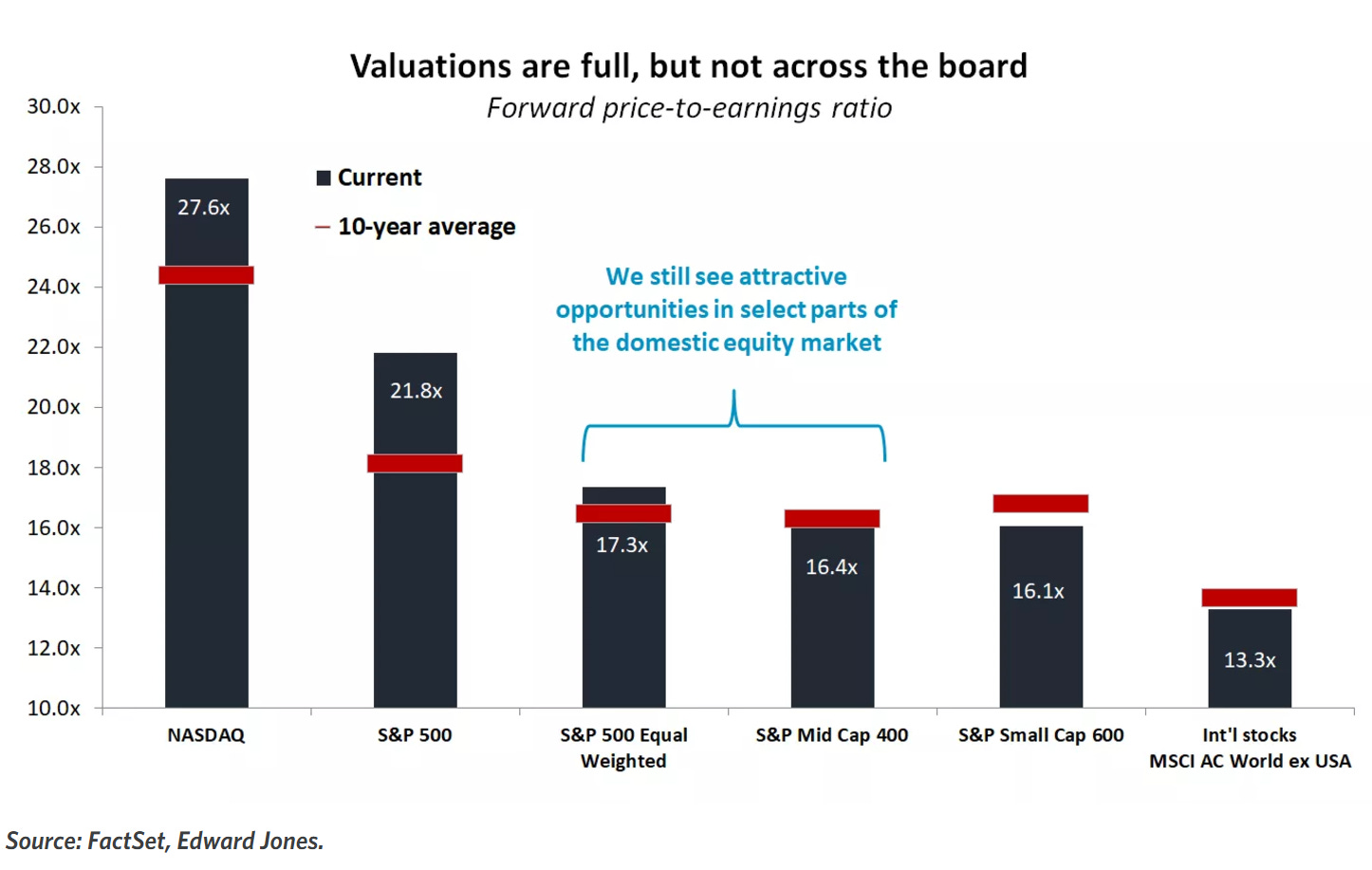 Valuations are full, but not across the board
Forward price-to-earnings ratio

30.0x
28.0x
26.0x
24.0x
22.0x
20.0x
18.0x
16.0x
14.0x
12.0x
10.0x

Current
10-year average

We still see attractive opportunities in select parts of the domestic equity market

27.6x
21.8x
17.3x
16.4x
16.1x
13.3x

NASDAQ
S&P 500
S&P 500 Equal Weighted
S&P Mid Cap 400
S&P Small Cap 600
Int'l stocks MSCI AC World ex USA

Source: FactSet, Edward Jones.